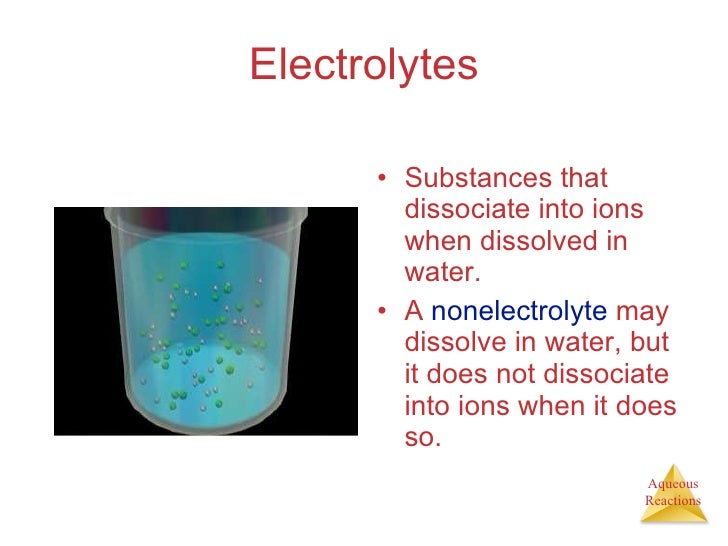 Electrolytes

• Substances that dissociate into ions when dissolved in water.
• A nonelectrolyte may dissolve in water, but it does not dissociate into ions when it does so.

Aqueous Reactions